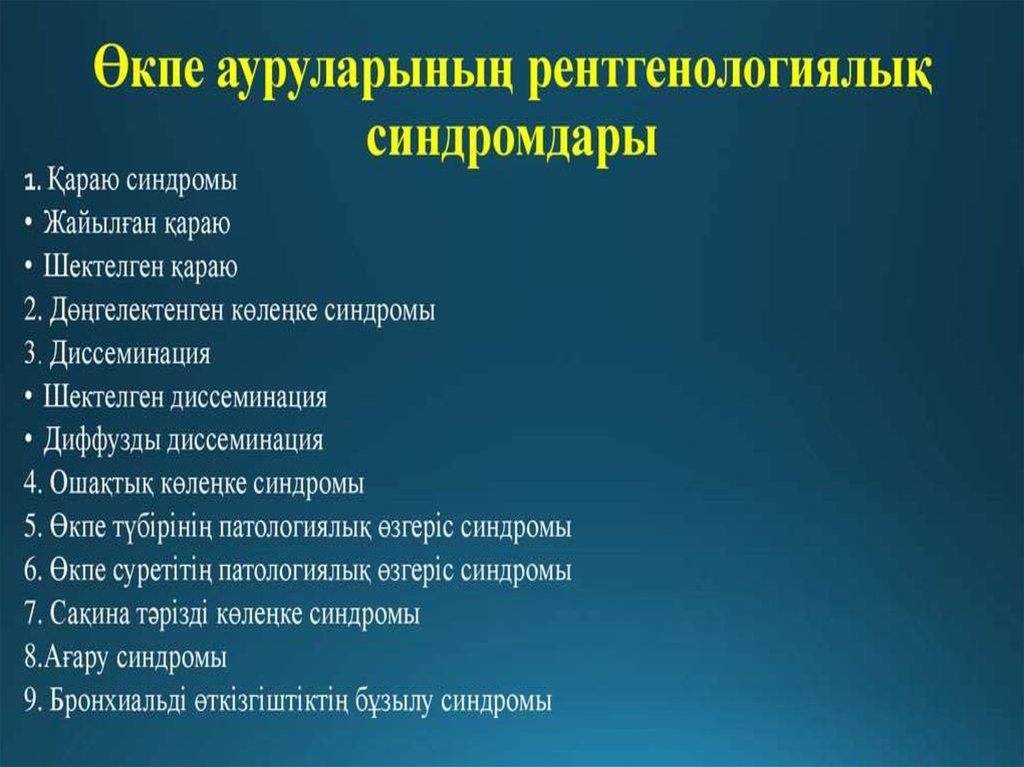 Өкпе ауруларының рентгенологиялық синдромдары

1. Қараю синдромы
• Жайылған қараю
• Шектелген қараю
2. Дөңгелектенген көлеңке синдромы
3. Диссеминация
• Шектелген диссеминация
• Диффузды диссеминация
4. Ошақтық көлеңке синдромы
5. Өкпе түбірінің патологиялық өзгеріс синдромы
6. Өкпе суретітің патологиялық өзгеріс синдромы
7. Сақина тәрізді көлеңке синдромы
8.Ағару синдромы
9. Бронхиальді өткізгіштіктің бұзылу синдромы